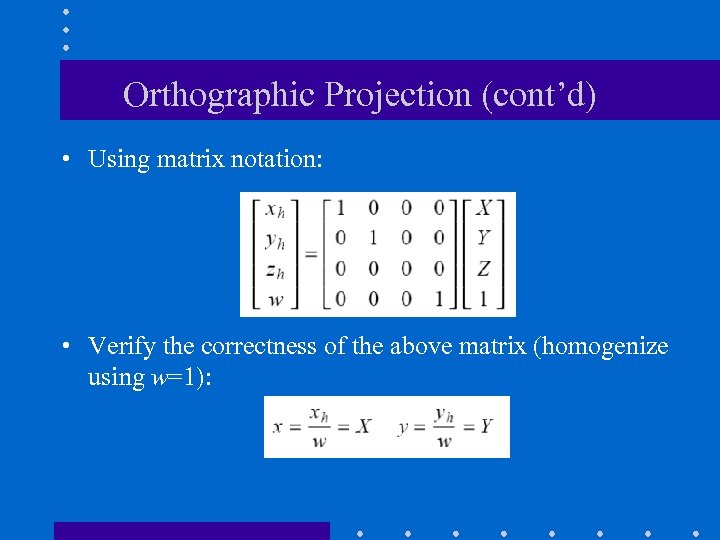 Orthographic Projection (cont'd)

• Using matrix notation:

$\begin{bmatrix} x_h \\ y_h \\ z_h \\ w \end{bmatrix} = \begin{bmatrix} 1 & 0 & 0 & 0 \\ 0 & 1 & 0 & 0 \\ 0 & 0 & 0 & 0 \\ 0 & 0 & 0 & 1 \end{bmatrix} \begin{bmatrix} X \\ Y \\ Z \\ 1 \end{bmatrix}$

• Verify the correctness of the above matrix (homogenize using $w$=1):

$x = \frac{x_h}{w} = X \quad y = \frac{y_h}{w} = Y$